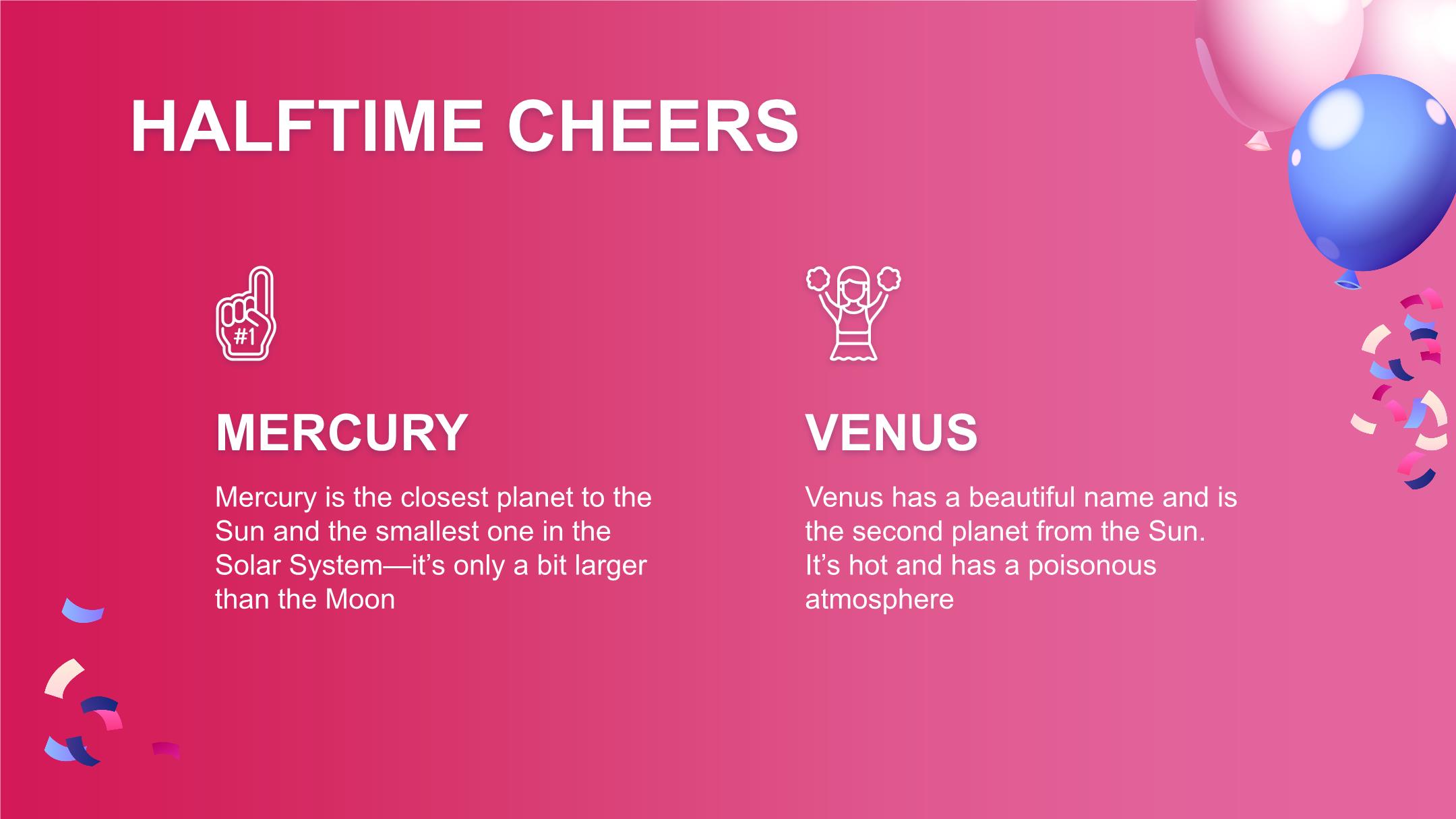 HALFTIME CHEERS

#1

MERCURY

Mercury is the closest planet to the Sun and the smallest one in the Solar System—it's only a bit larger than the Moon

VENUS

Venus has a beautiful name and is the second planet from the Sun. It's hot and has a poisonous atmosphere